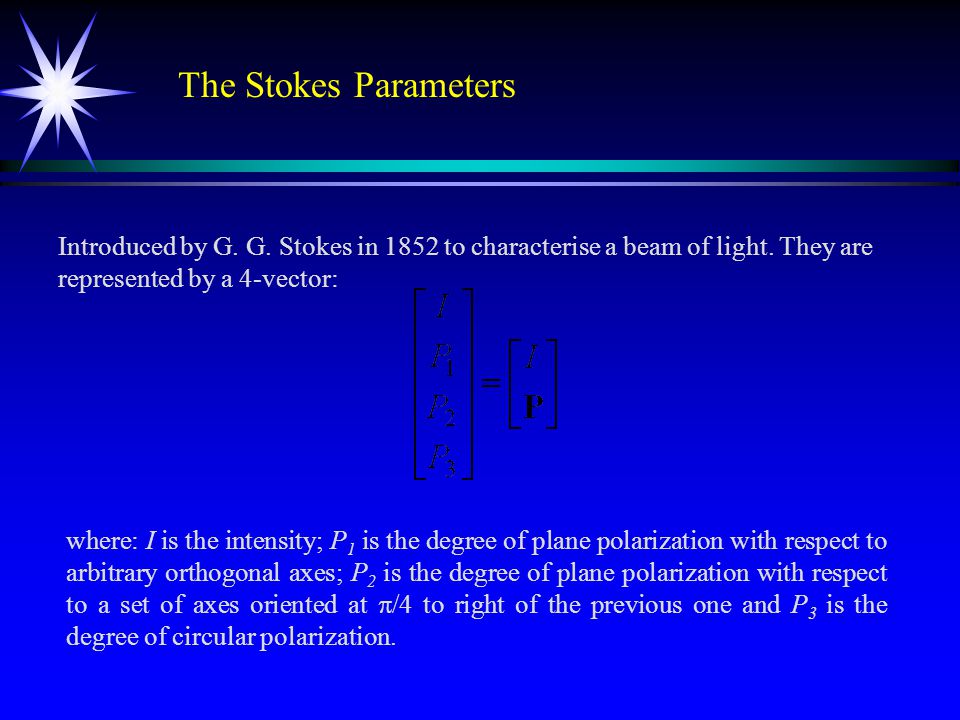 The Stokes Parameters

Introduced by G. G. Stokes in 1852 to characterise a beam of light. They are represented by a 4-vector:

$\begin{bmatrix} I \\ P_1 \\ P_2 \\ P_3 \end{bmatrix} = \begin{bmatrix} I \\ \mathbf{P} \end{bmatrix}$

where: $I$ is the intensity; $P_1$ is the degree of plane polarization with respect to arbitrary orthogonal axes; $P_2$ is the degree of plane polarization with respect to a set of axes oriented at $\pi/4$ to right of the previous one and $P_3$ is the degree of circular polarization.